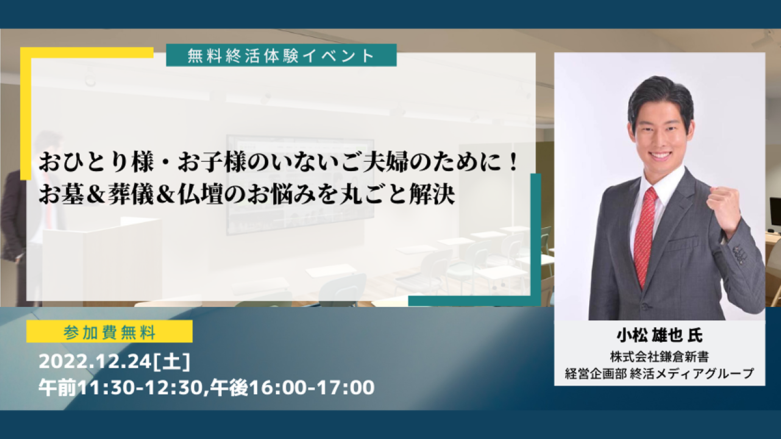 無料終活体験イベント

おひとり様・お子様のいないご夫婦のために！
お墓＆葬儀＆仏壇のお悩みを丸ごと解決

参加費無料

2022.12.24[土]
午前11:30-12:30,午後16:00-17:00

小松 雄也 氏
株式会社鎌倉新書
経営企画部 終活メディアグループ